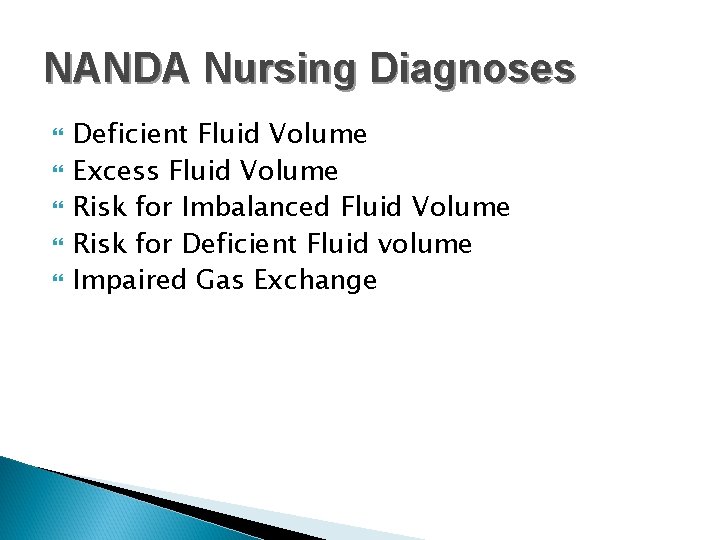 NANDA Nursing Diagnoses

Deficient Fluid Volume
Excess Fluid Volume
Risk for Imbalanced Fluid Volume
Risk for Deficient Fluid volume
Impaired Gas Exchange